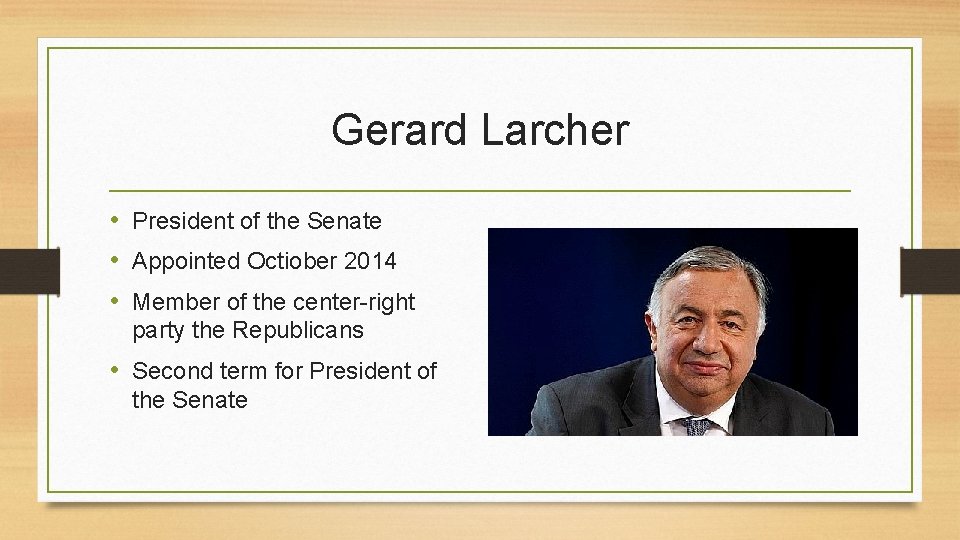 Gerard Larcher

• President of the Senate
• Appointed Octiober 2014
• Member of the center-right party the Republicans
• Second term for President of the Senate